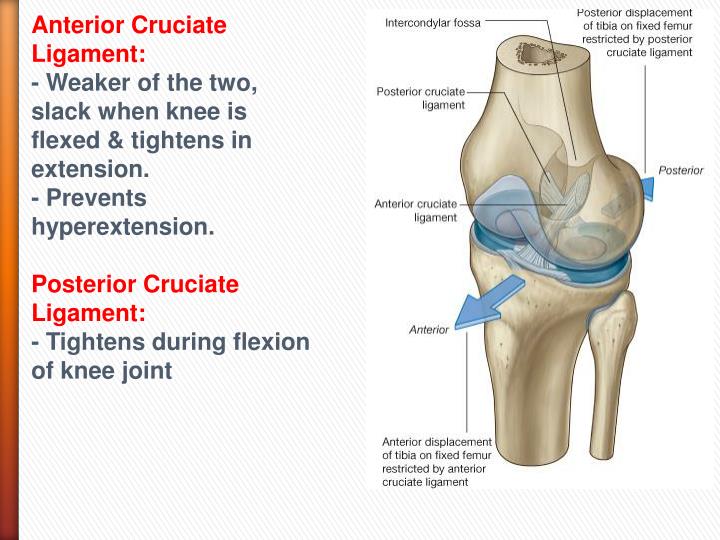 Anterior Cruciate Ligament:
- Weaker of the two, slack when knee is flexed & tightens in extension.
- Prevents hyperextension.

Posterior Cruciate Ligament:
- Tightens during flexion of knee joint

Intercondylar fossa

Posterior displacement of tibia on fixed femur restricted by posterior cruciate ligament

Posterior cruciate ligament

Posterior

Anterior cruciate ligament

Anterior

Anterior displacement of tibia on fixed femur restricted by anterior cruciate ligament